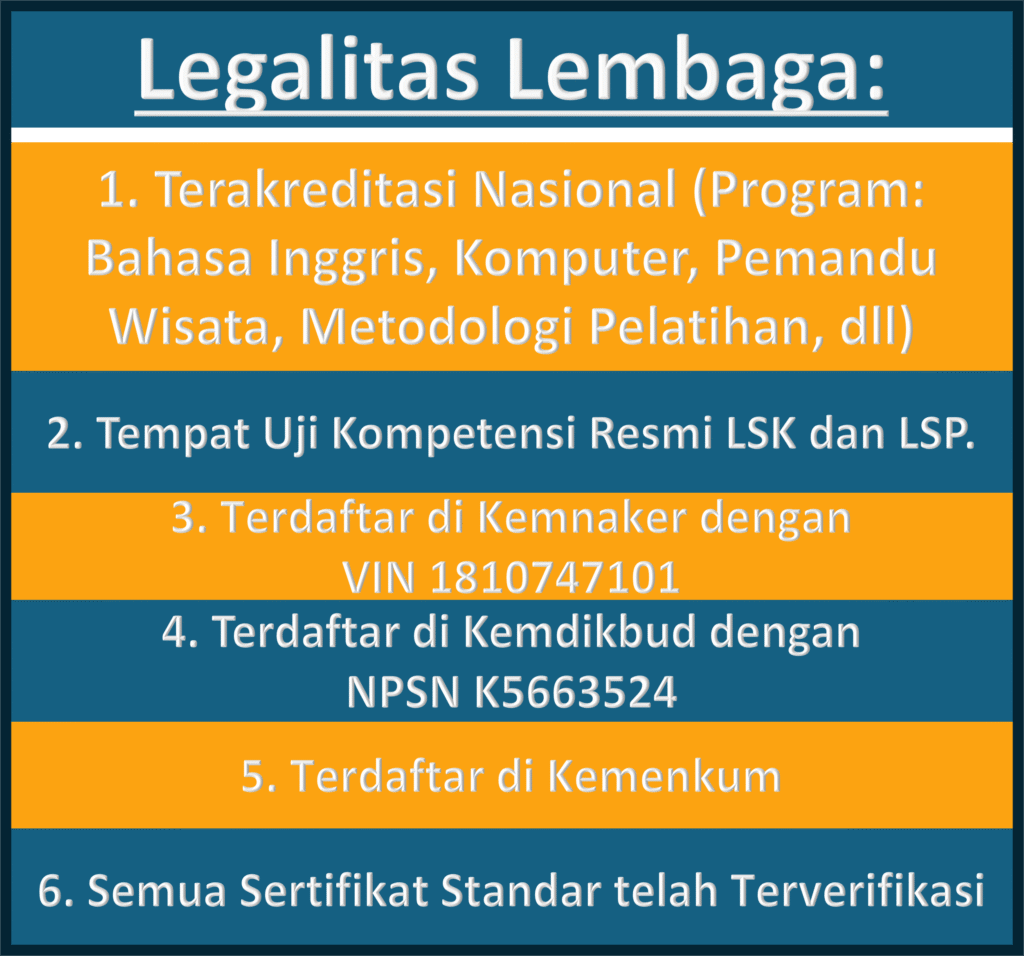 Legalitas Lembaga:

1. Terakreditasi Nasional (Program: Bahasa Inggris, Komputer, Pemandu Wisata, Metodologi Pelatihan, dll)

2. Tempat Uji Kompetensi Resmi LSK dan LSP.

3. Terdaftar di Kemnaker dengan VIN 1810747101

4. Terdaftar di Kemdikbud dengan NPSN K5663524

5. Terdaftar di Kemenkum

6. Semua Sertifikat Standar telah Terverifikasi